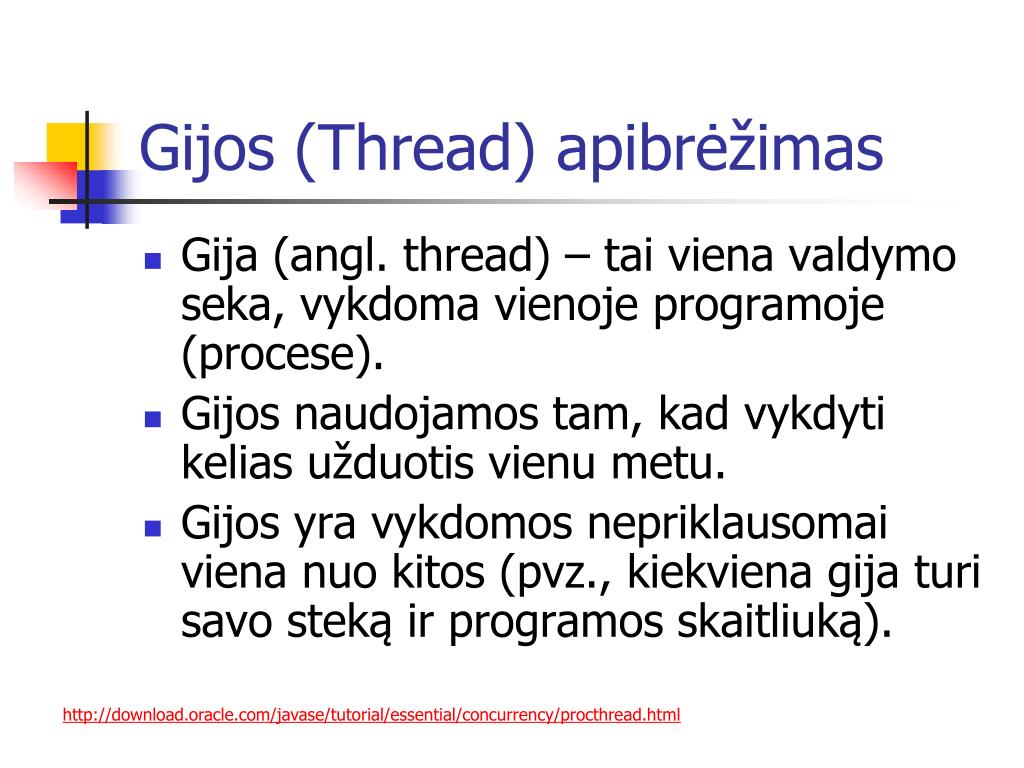 Gijos (Thread) apibrėžimas

- Gija (angl. thread) – tai viena valdymo seka, vykdoma vienoje programoje (procese).
- Gijos naudojamos tam, kad vykdyti kelias užduotis vienu metu.
- Gijos yra vykdomos nepriklausomai viena nuo kitos (pvz., kiekviena gija turi savo steką ir programos skaitliuką).

http://download.oracle.com/javase/tutorial/essential/concurrency/procthread.html